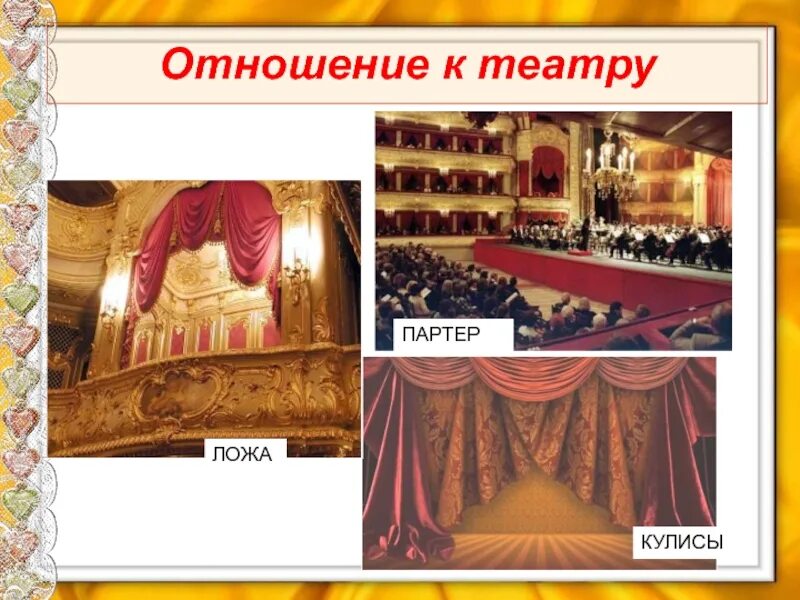 Отношение к театру

ЛОЖА

ПАРТЕР

КУЛИСЫ